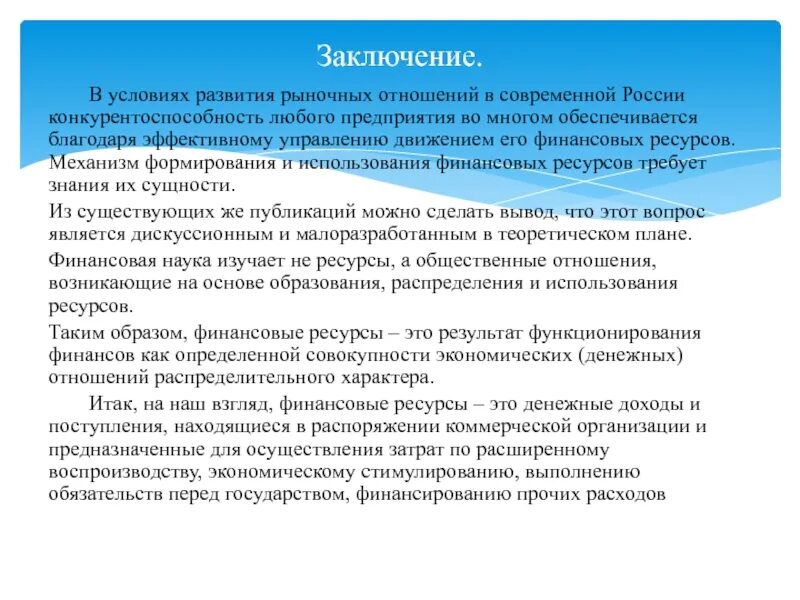 Заключение.

В условиях развития рыночных отношений в современной России конкурентоспособность любого предприятия во многом обеспечивается благодаря эффективному управлению движением его финансовых ресурсов. Механизм формирования и использования финансовых ресурсов требует знания их сущности.

Из существующих же публикаций можно сделать вывод, что этот вопрос является дискуссионным и малоразработанным в теоретическом плане.

Финансовая наука изучает не ресурсы, а общественные отношения, возникающие на основе образования, распределения и использования ресурсов.

Таким образом, финансовые ресурсы – это результат функционирования финансов как определенной совокупности экономических (денежных) отношений распределительного характера.

Итак, на наш взгляд, финансовые ресурсы – это денежные доходы и поступления, находящиеся в распоряжении коммерческой организации и предназначенные для осуществления затрат по расширенному воспроизводству, экономическому стимулированию, выполнению обязательств перед государством, финансированию прочих расходов